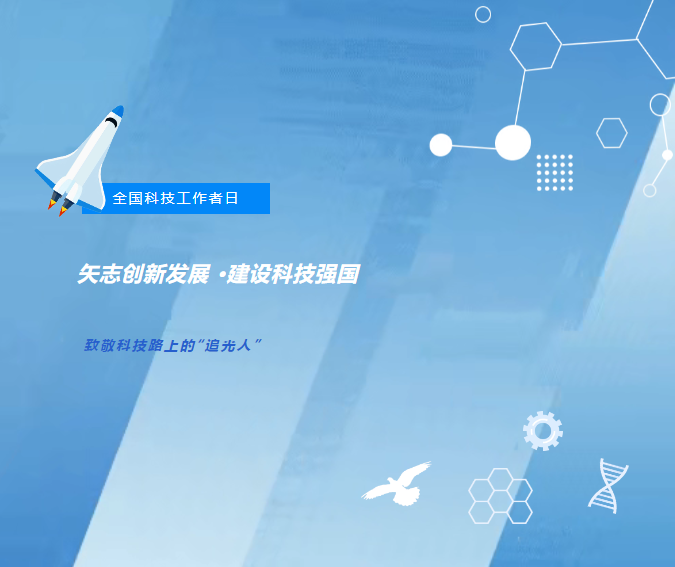 全国科技工作者日

矢志创新发展 ·建设科技强国

致敬科技路上的“追光人”